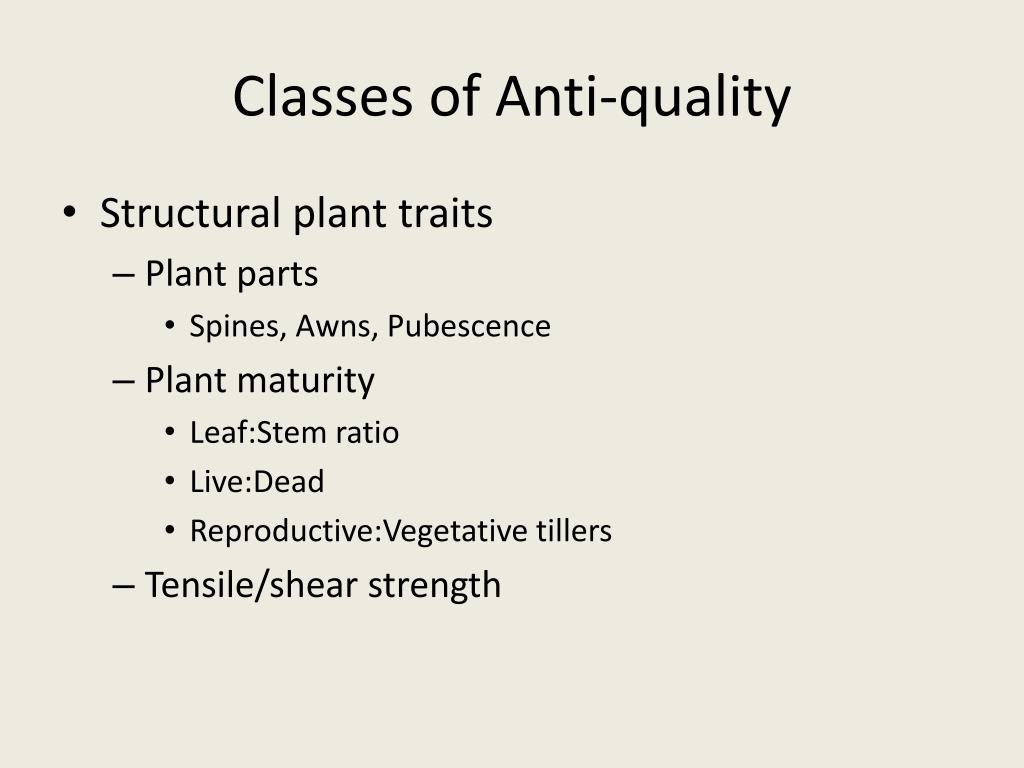 Classes of Anti-quality

• Structural plant traits
– Plant parts
• Spines, Awns, Pubescence
– Plant maturity
• Leaf:Stem ratio
• Live:Dead
• Reproductive:Vegetative tillers
– Tensile/shear strength